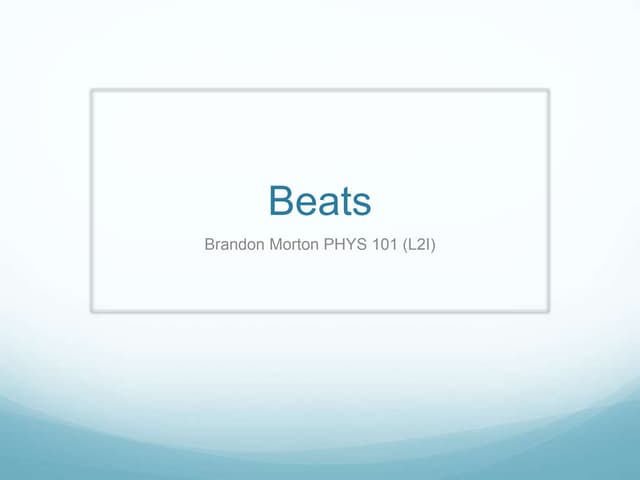 Beats

Brandon Morton PHYS 101 (L2I)